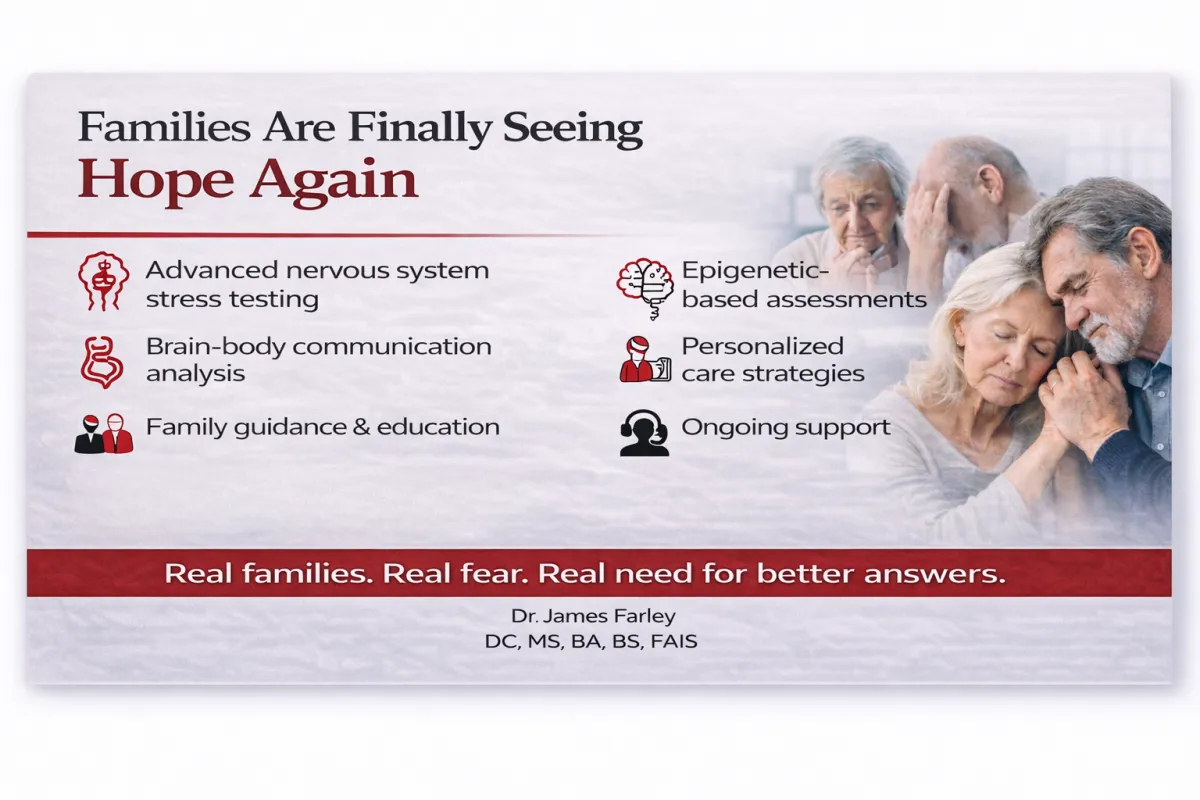 Families Are Finally Seeing
Hope Again

Advanced nervous system stress testing

Brain-body communication analysis

Family guidance & education

Epigenetic-based assessments

Personalized care strategies

Ongoing support

Real families. Real fear. Real need for better answers.

Dr. James Farley
DC, MS, BA, BS, FAIS